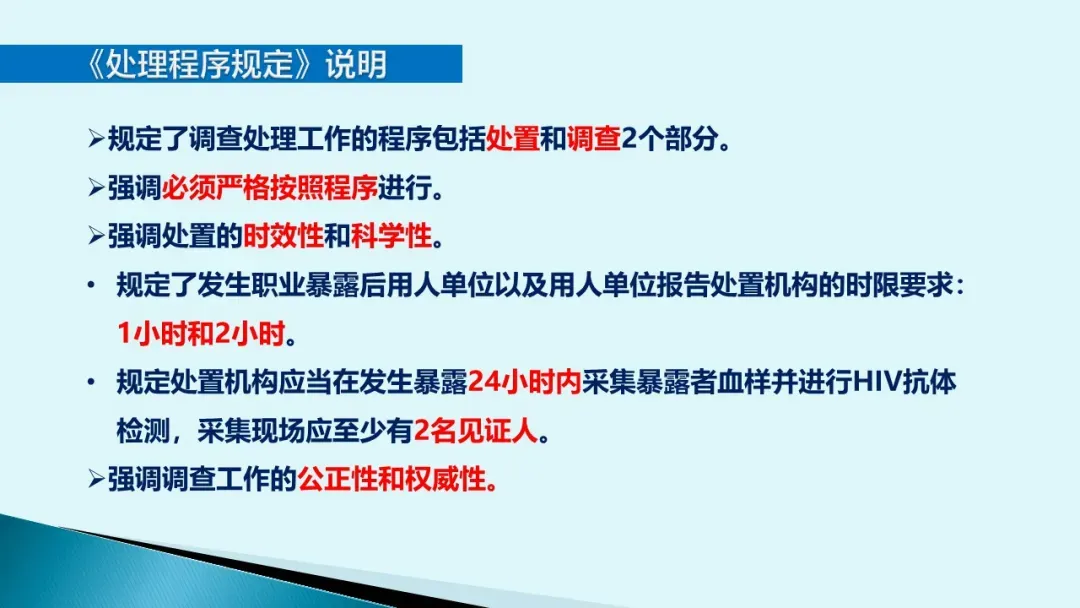 《处理程序规定》说明

➢规定了调查处理工作的程序包括处置和调查2个部分。

➢强调必须严格按照程序进行。

➢强调处置的时效性和科学性。

• 规定了发生职业暴露后用人单位以及用人单位报告处置机构的时限要求：1小时和2小时。

• 规定处置机构应当在发生暴露24小时内采集暴露者血样并进行HIV抗体检测，采集现场应至少有2名见证人。

➢强调调查工作的公正性和权威性。